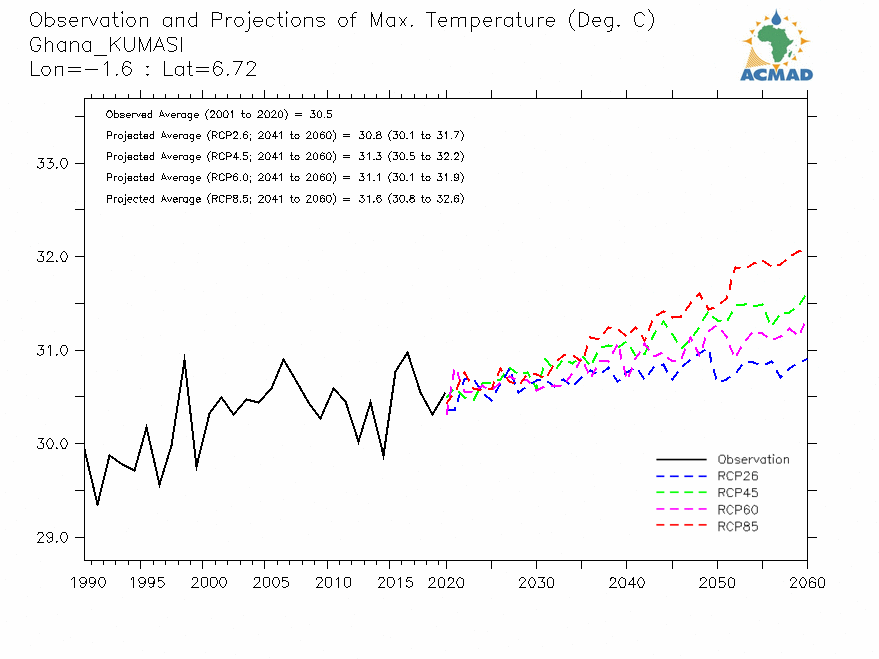 Observation and Projections of Max. Temperature (Deg. C)
Ghana_KUMASI
Lon=−1.6 : Lat=6.72

ACMAD

Observed Average (2001 to 2020) = 30.5
Projected Average (RCP2.6; 2041 to 2060) = 30.8 (30.1 to 31.7)
Projected Average (RCP4.5; 2041 to 2060) = 31.3 (30.5 to 32.2)
Projected Average (RCP6.0; 2041 to 2060) = 31.1 (30.1 to 31.9)
Projected Average (RCP8.5; 2041 to 2060) = 31.6 (30.8 to 32.6)

33.0
32.0
31.0
30.0
29.0

Observation
RCP26
RCP45
RCP60
RCP85

1990 1995 2000 2005 2010 2015 2020 2030 2040 2050 2060